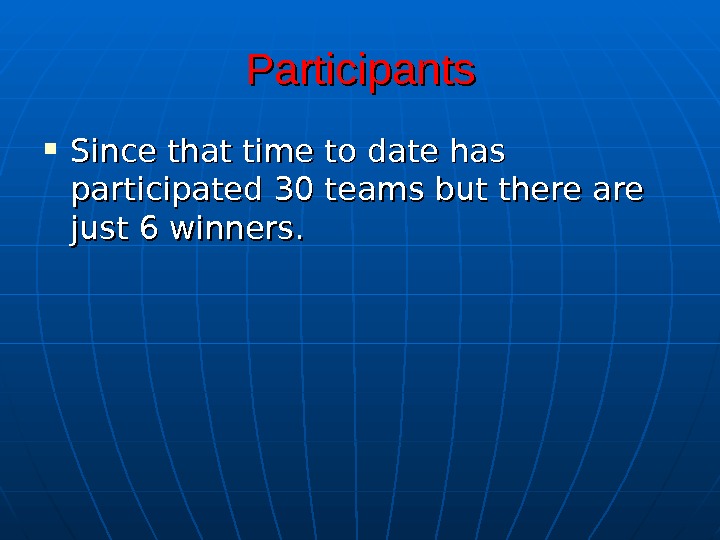 Participants

▪ Since that time to date has participated 30 teams but there are just 6 winners.